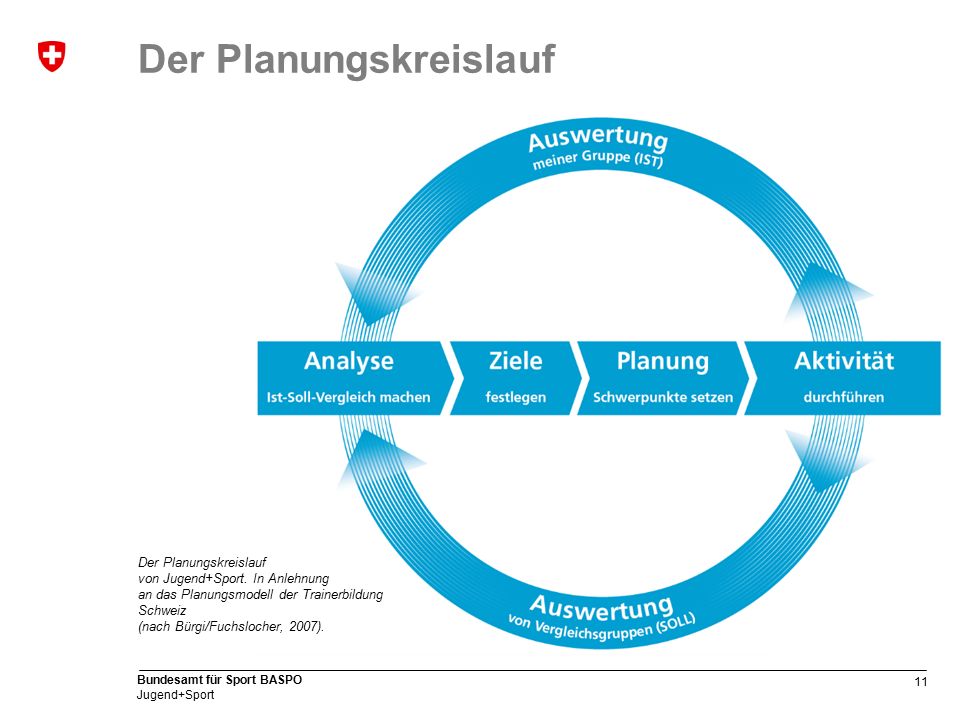 Der Planungskreislauf

Auswertung
meiner Gruppe (IST)

Analyse
Ist-Soll-Vergleich machen

Ziele
festlegen

Planung
Schwerpunkte setzen

Aktivität
durchführen

Auswertung
von Vergleichsgruppen (SOLL)

Der Planungskreislauf von Jugend+Sport. In Anlehnung an das Planungsmodell der Trainerbildung Schweiz (nach Bürgi/Fuchslocher, 2007).

Bundesamt für Sport BASPO
Jugend+Sport

11